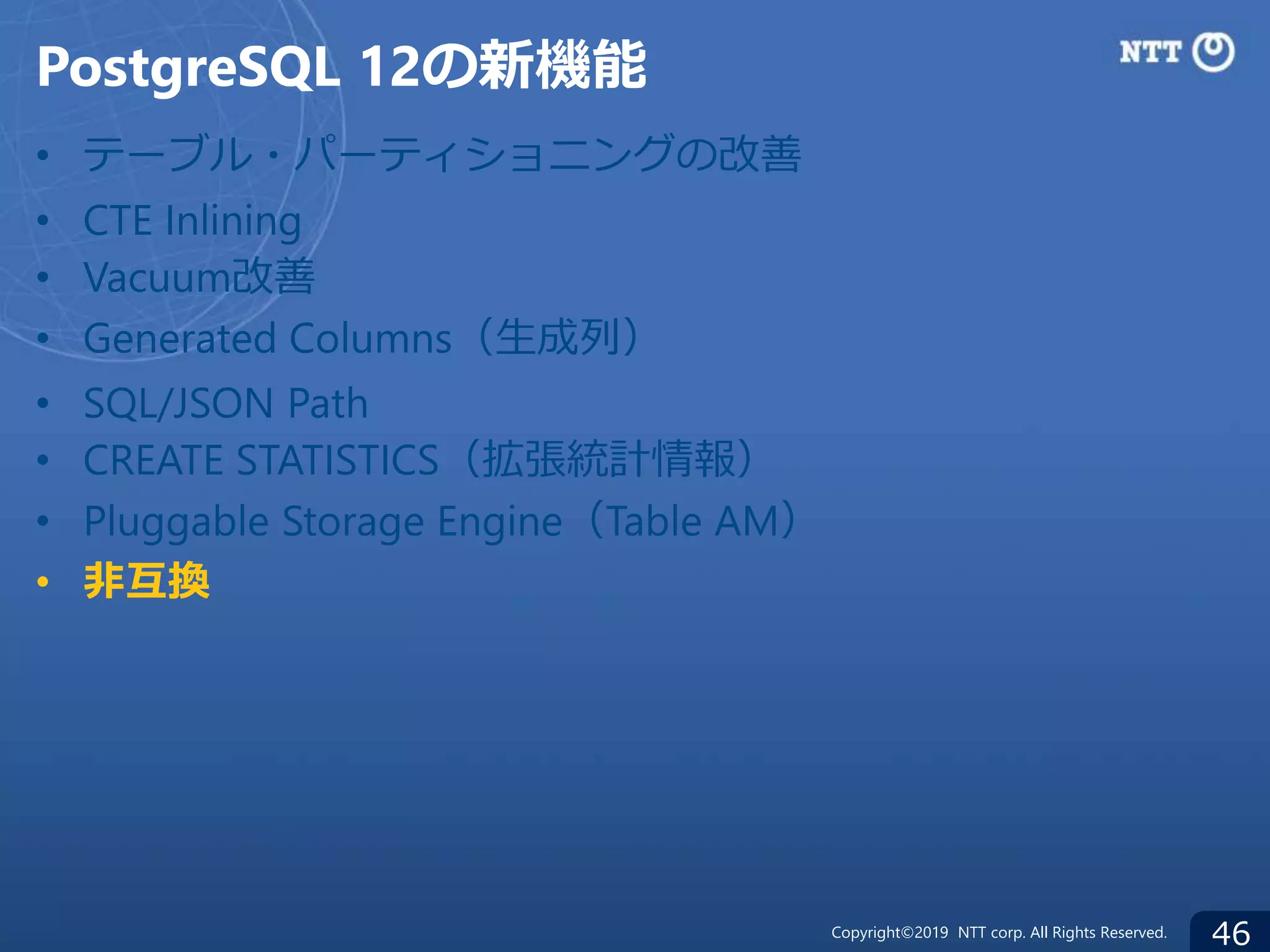 PostgreSQL 12の新機能

NTT

• テーブル・パーティショニングの改善
• CTE Inlining
• Vacuum改善
• Generated Columns（生成列）
• SQL/JSON Path
• CREATE STATISTICS（拡張統計情報）
• Pluggable Storage Engine（Table AM）
• 非互換

Copyright©2019 NTT corp. All Rights Reserved.

46